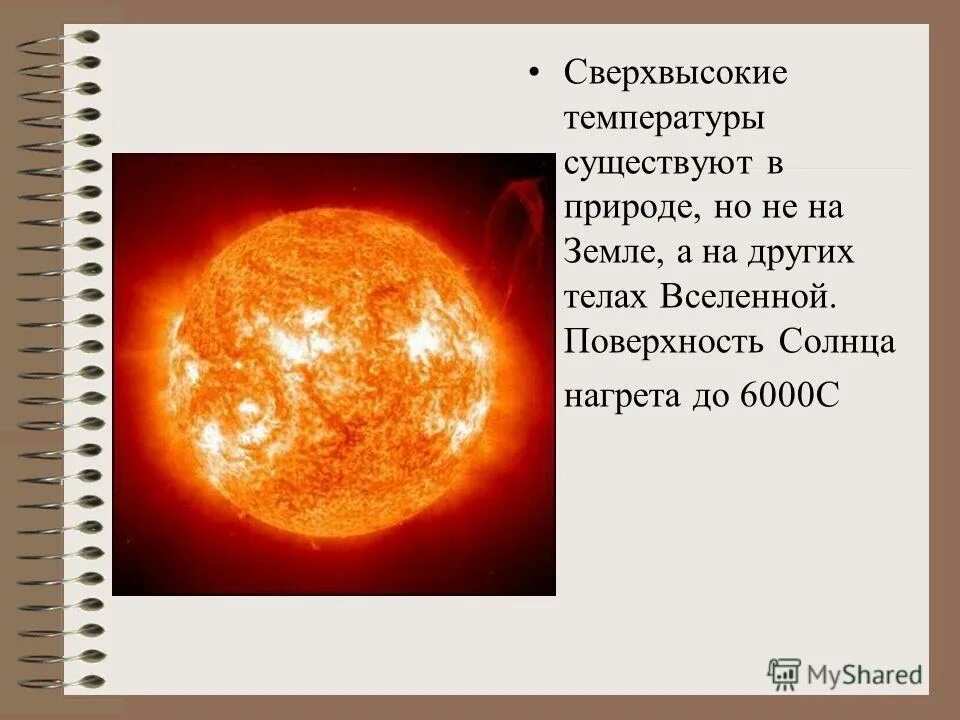 • Сверхвысокие температуры существуют в природе, но не на Земле, а на других телах Вселенной. Поверхность Солнца нагрета до 6000С

MyShared